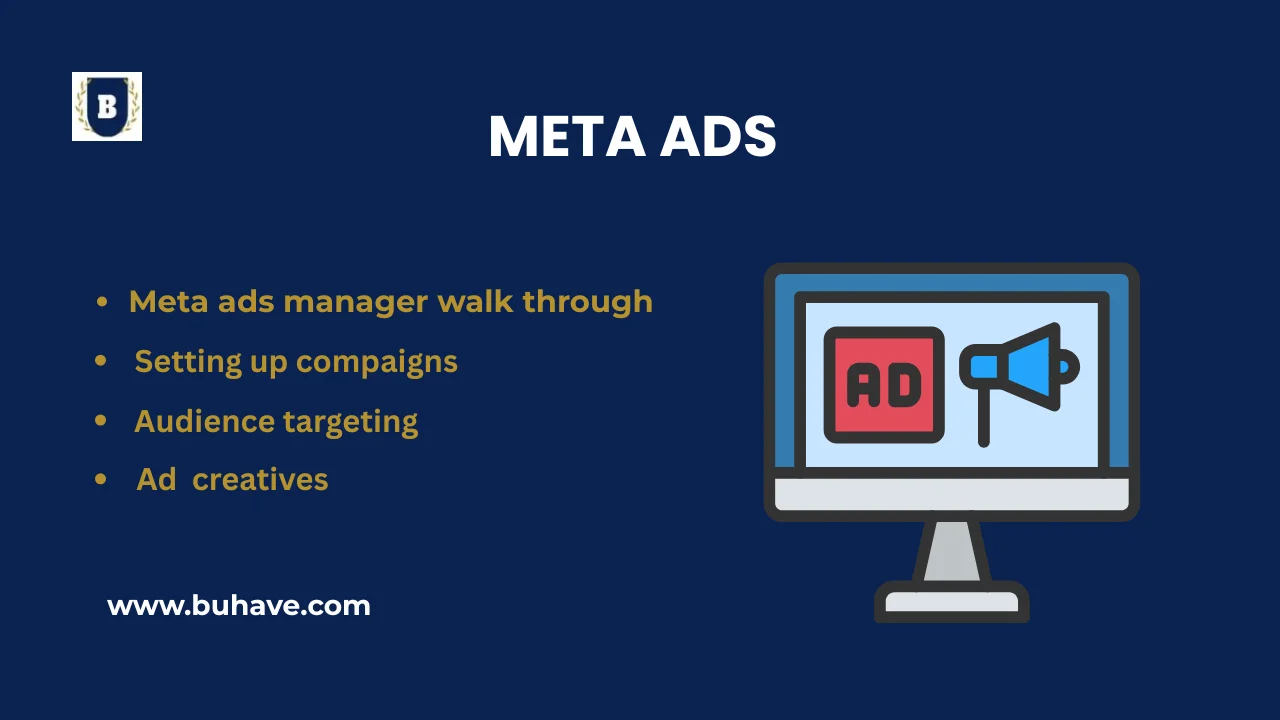 B

META ADS

- Meta ads manager walk through
- Setting up compaigns
- Audience targeting
- Ad creatives

AD

www.buhave.com